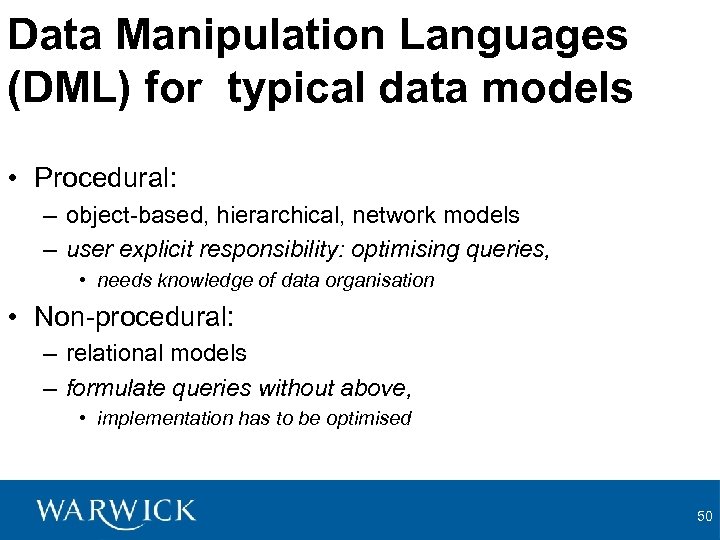 Data Manipulation Languages (DML) for typical data models

• Procedural:
– object-based, hierarchical, network models
– user explicit responsibility: optimising queries,
• needs knowledge of data organisation

• Non-procedural:
– relational models
– formulate queries without above,
• implementation has to be optimised

WARWICK

50